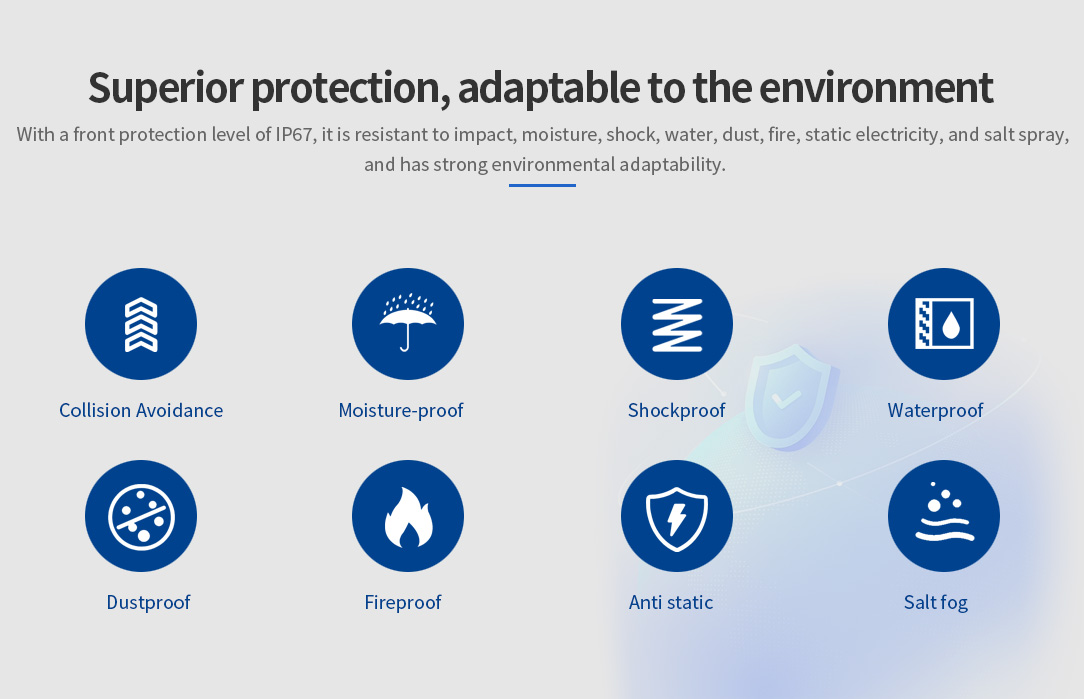 Superior protection, adaptable to the environment

With a front protection level of IP67, it is resistant to impact, moisture, shock, water, dust, fire, static electricity, and salt spray, and has strong environmental adaptability.

Collision Avoidance

Moisture-proof

Shockproof

Waterproof

Dustproof

Fireproof

Anti static

Salt fog